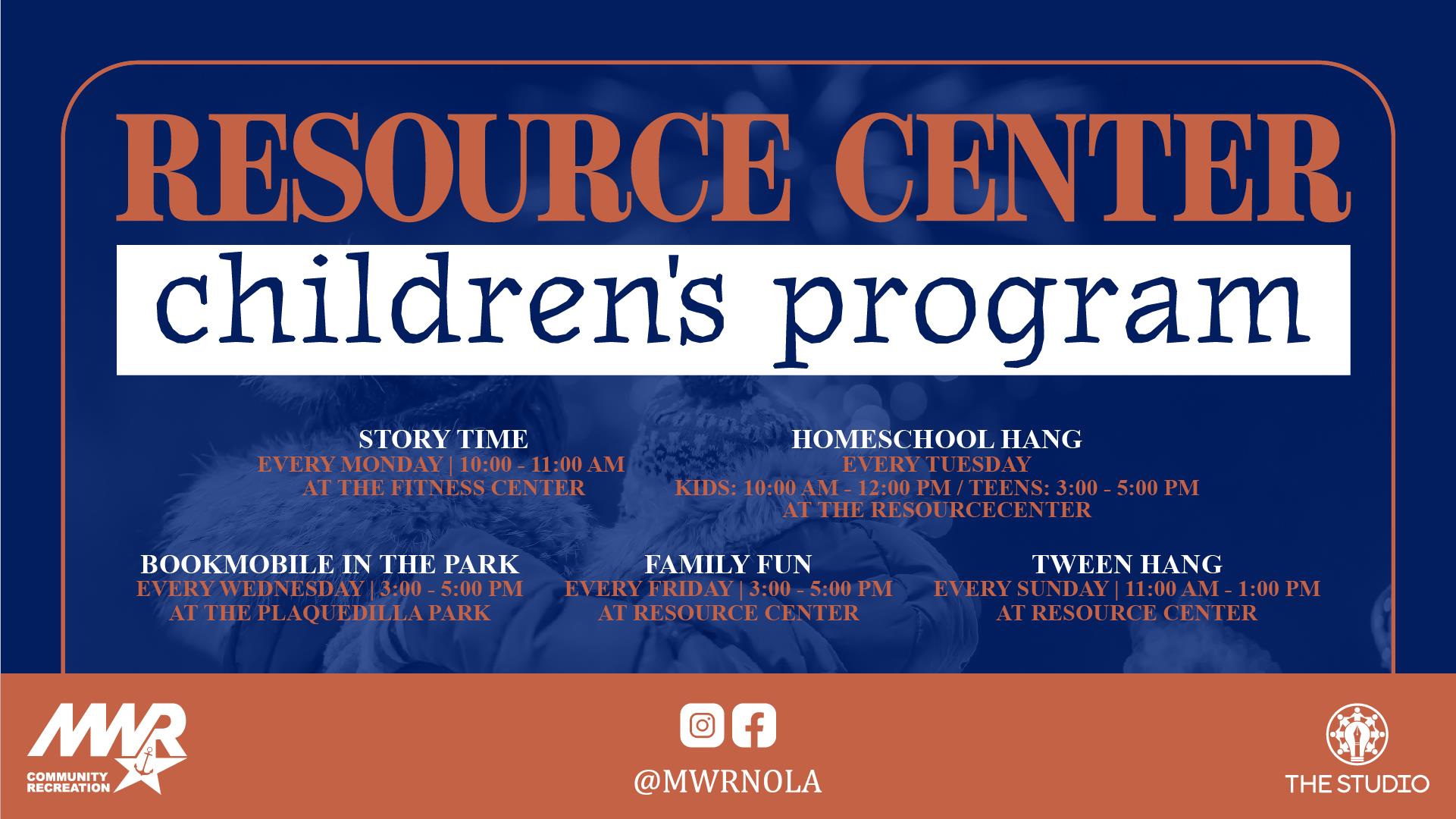 RESOURCE CENTER

children's program

STORY TIME
EVERY MONDAY | 10:00 - 11:00 AM
AT THE FITNESS CENTER

HOMESCHOOL HANG
EVERY TUESDAY
KIDS: 10:00 AM - 12:00 PM / TEENS: 3:00 - 5:00 PM
AT THE RESOURCECENTER

BOOKMOBILE IN THE PARK
EVERY WEDNESDAY | 3:00 - 5:00 PM
AT THE PLAQUEDILLA PARK

FAMILY FUN
EVERY FRIDAY | 3:00 - 5:00 PM
AT RESOURCE CENTER

TWEEN HANG
EVERY SUNDAY | 11:00 AM - 1:00 PM
AT RESOURCE CENTER

MWR
COMMUNITY RECREATION

@MWRNOLA

THE STUDIO